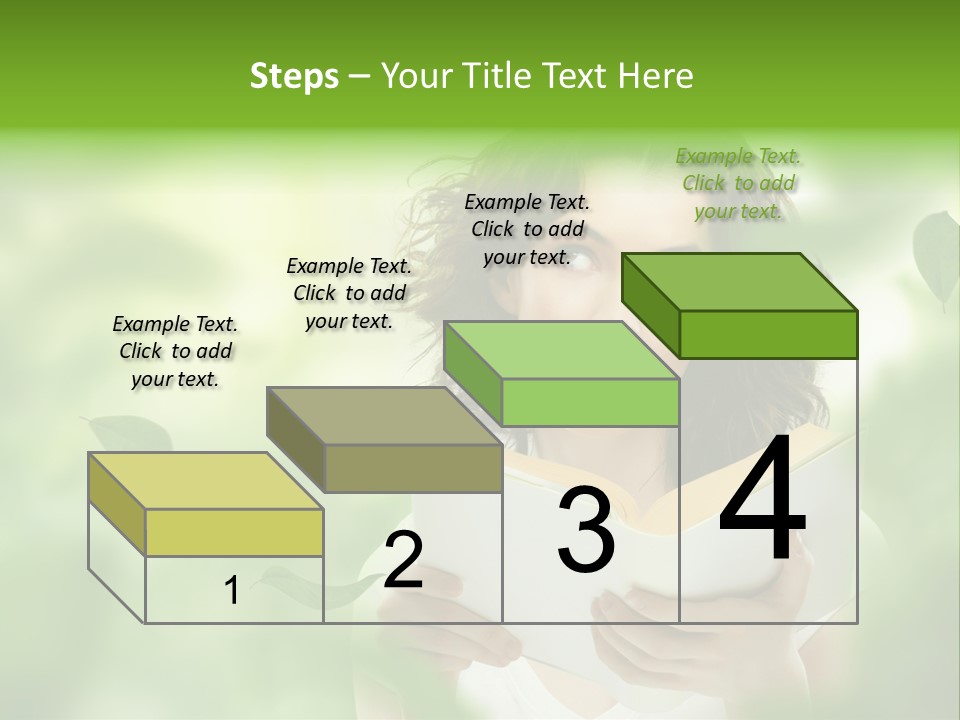 Steps – Your Title Text Here

Example Text. Click to add your text.

Example Text. Click to add your text.

Example Text. Click to add your text.

Example Text. Click to add your text.

1

2

3

4